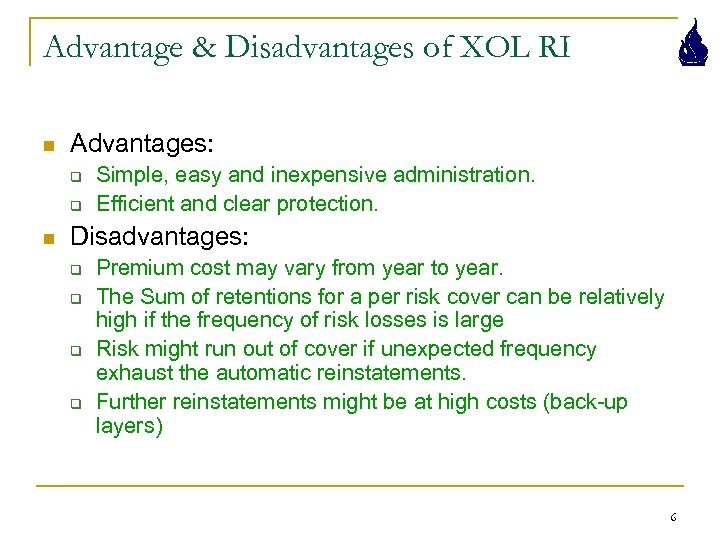 Advantage & Disadvantages of XOL RI

Advantages:

Simple, easy and inexpensive administration.

Efficient and clear protection.

Disadvantages:

Premium cost may vary from year to year.

The Sum of retentions for a per risk cover can be relatively high if the frequency of risk losses is large

Risk might run out of cover if unexpected frequency exhaust the automatic reinstatements.

Further reinstatements might be at high costs (back-up layers)

6